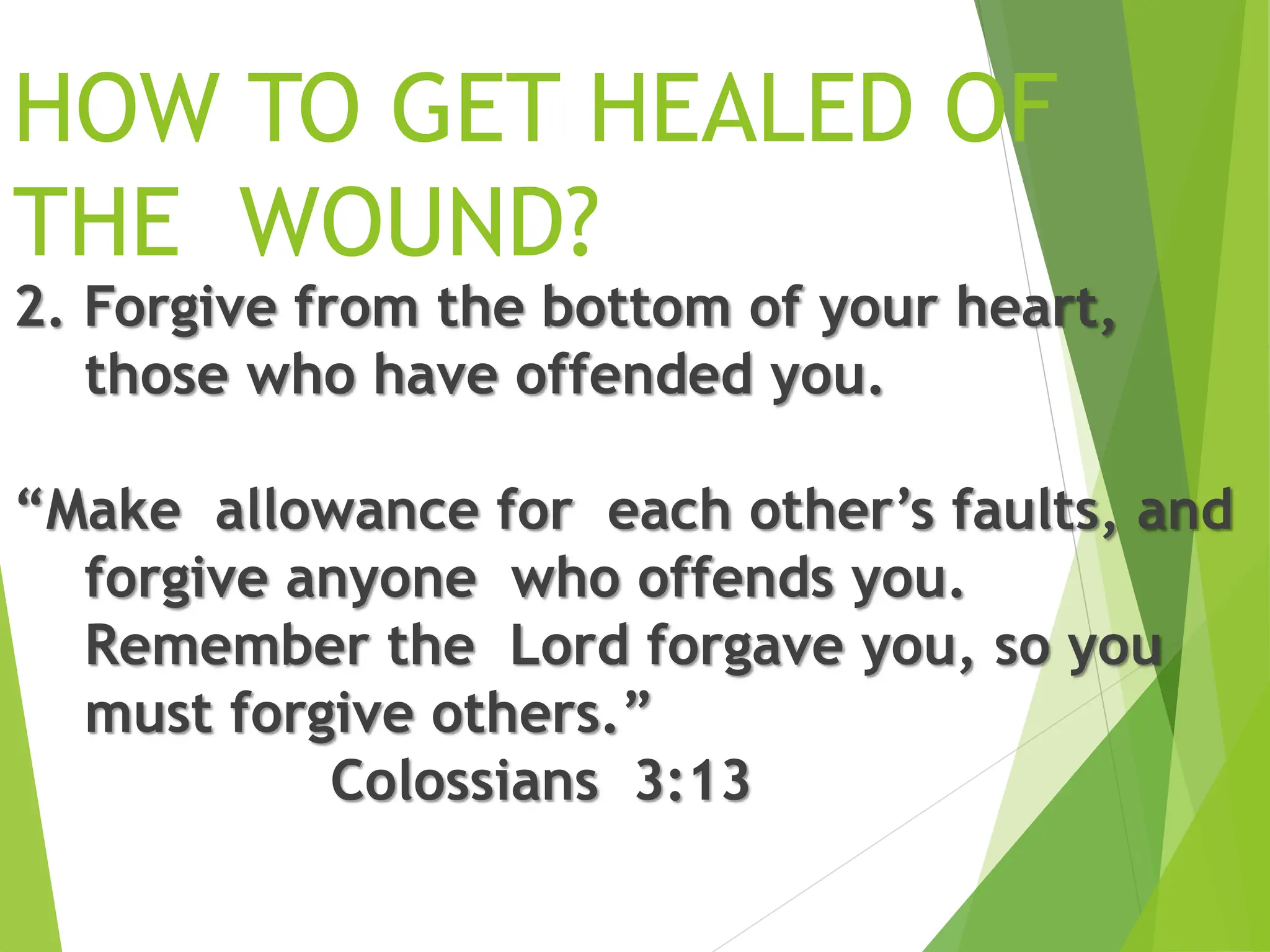 HOW TO GET HEALED OF THE WOUND?

2. Forgive from the bottom of your heart, those who have offended you.

“Make allowance for each other’s faults, and forgive anyone who offends you. Remember the Lord forgave you, so you must forgive others.”
Colossians 3:13